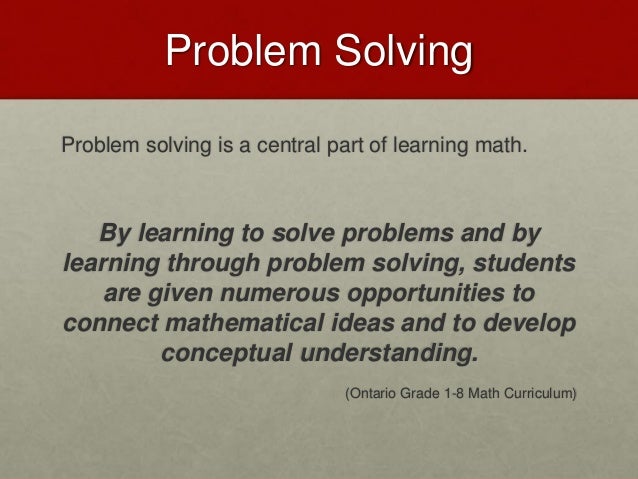 Problem Solving

Problem solving is a central part of learning math.

By learning to solve problems and by learning through problem solving, students are given numerous opportunities to connect mathematical ideas and to develop conceptual understanding.

(Ontario Grade 1-8 Math Curriculum)